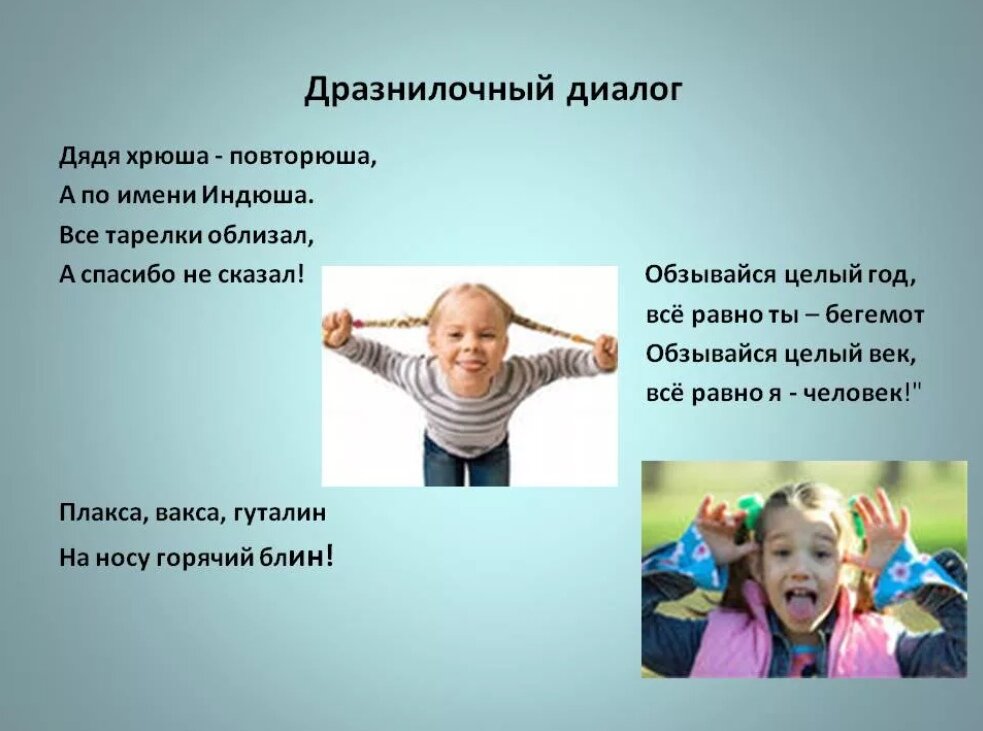 Дразнилочный диалог

Дядя хрюша - повторюша,
А по имени Индюша.
Все тарелки облизал,
А спасибо не сказал!

Обзывайся целый год,
всё равно ты – бегемот
Обзывайся целый век,
всё равно я - человек!"

Плакса, вакса, гуталин
На носу горячий блин!